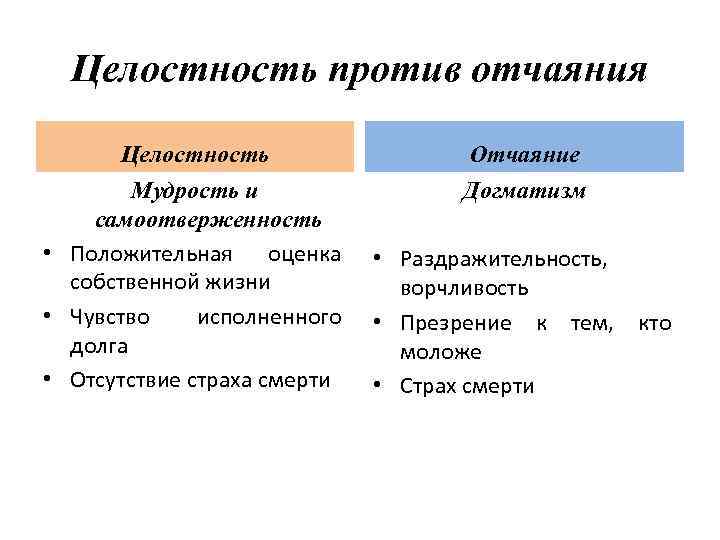 Целостность против отчаяния

Целостность

Мудрость и самоотверженность

• Положительная оценка собственной жизни
• Чувство исполненного долга
• Отсутствие страха смерти

Отчаяние

Догматизм

• Раздражительность, ворчливость
• Презрение к тем, кто моложе
• Страх смерти